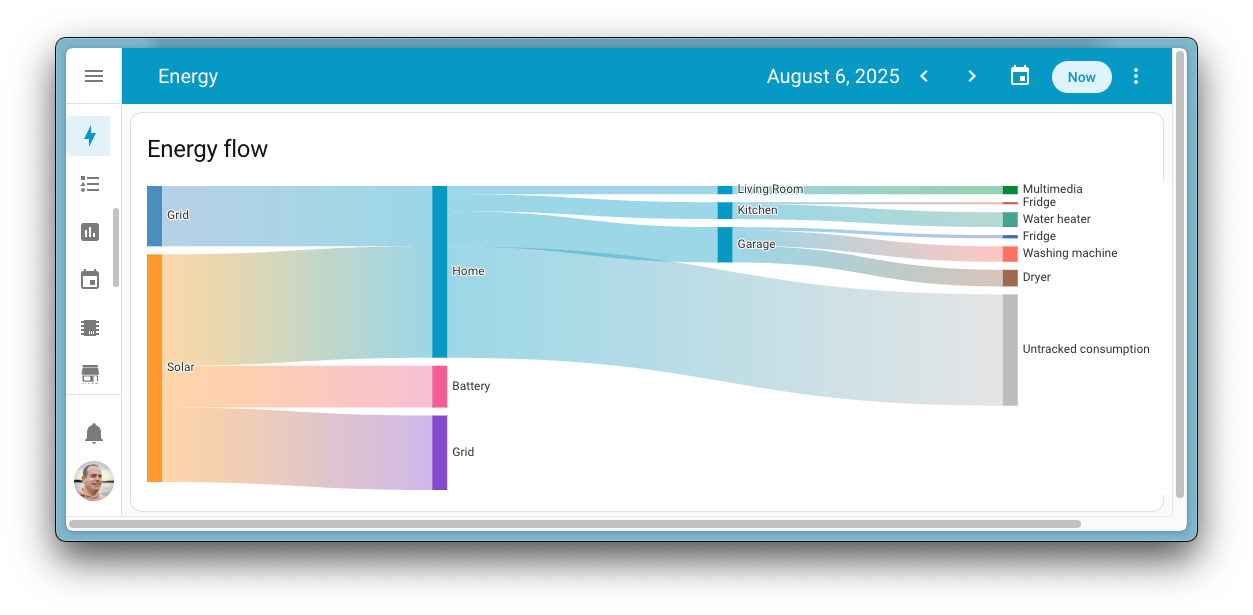 Energy

August 6, 2025

Now

Energy flow

Grid

Solar

Home

Battery

Grid

Living Room

Kitchen

Garage

Multimedia

Fridge

Water heater

Fridge

Washing machine

Dryer

Untracked consumption